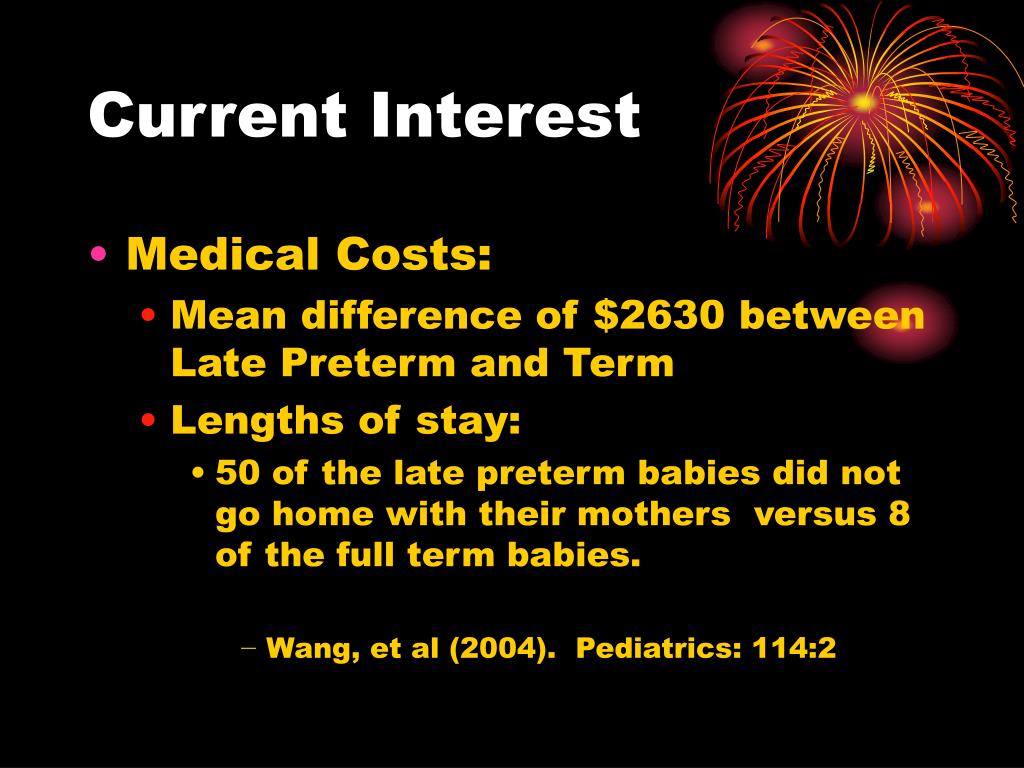 Current Interest

• Medical Costs:
  • Mean difference of \$2630 between Late Preterm and Term
  • Lengths of stay:
    • 50 of the late preterm babies did not go home with their mothers versus 8 of the full term babies.

– Wang, et al (2004). Pediatrics: 114:2